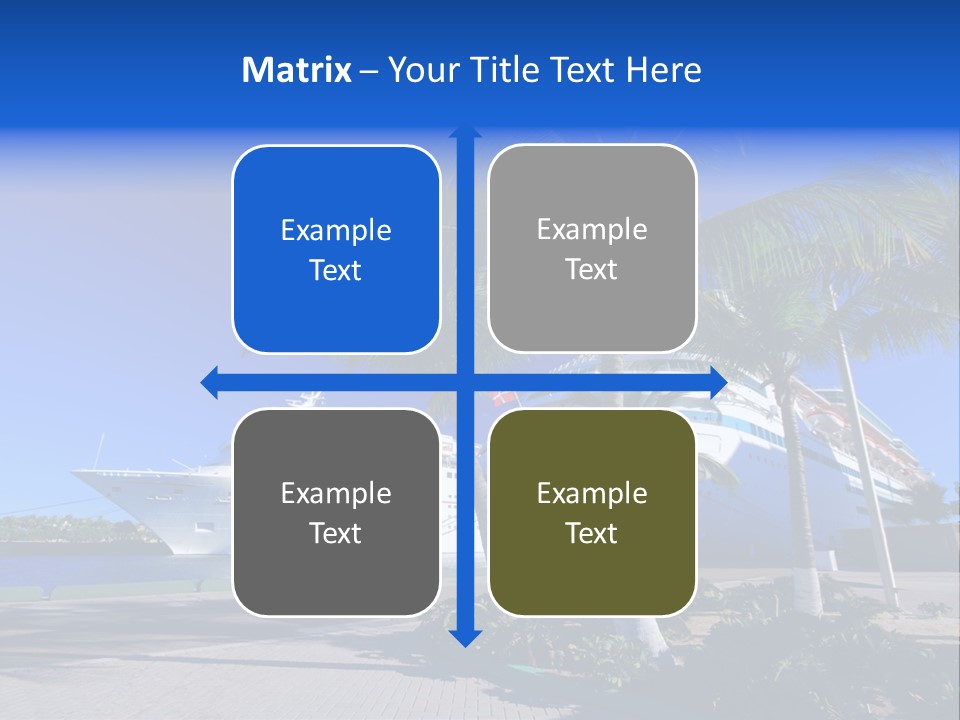 Matrix – Your Title Text Here

Example Text

Example Text

Example Text

Example Text